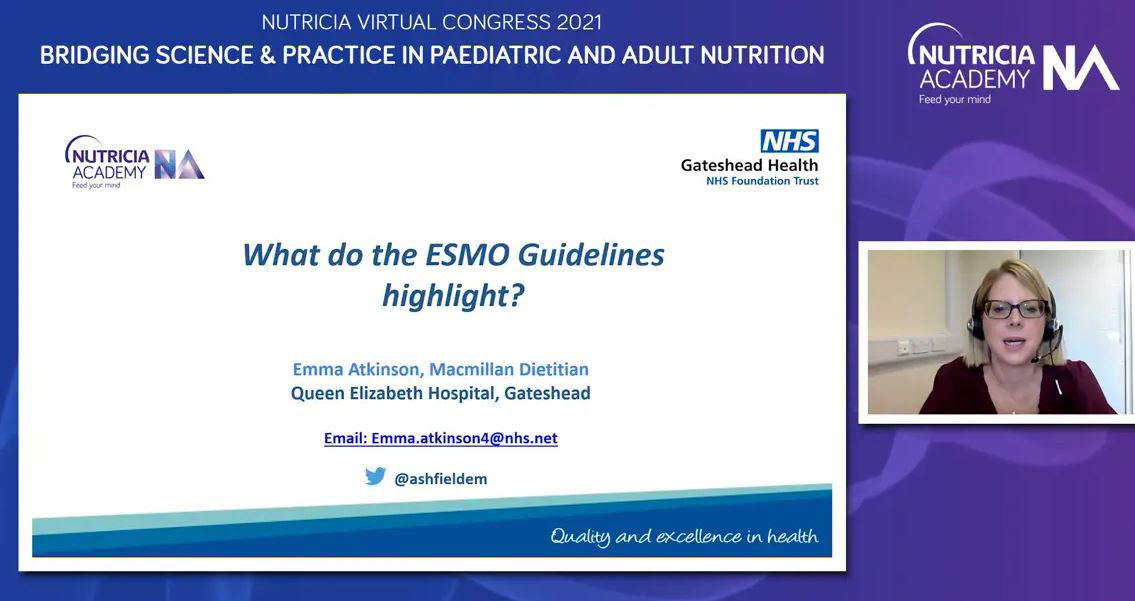 NUTRICIA VIRTUAL CONGRESS 2021

BRIDGING SCIENCE & PRACTICE IN PAEDIATRIC AND ADULT NUTRITION

NUTRICIA ACADEMY NA
Feed your mind

NUTRICIA ACADEMY NA
Feed your mind

NHS
Gateshead Health
NHS Foundation Trust

What do the ESMO Guidelines highlight?

Emma Atkinson, Macmillan Dietitian
Queen Elizabeth Hospital, Gateshead

Email: Emma.atkinson4@nhs.net

@ashfieldem

Quality and excellence in health